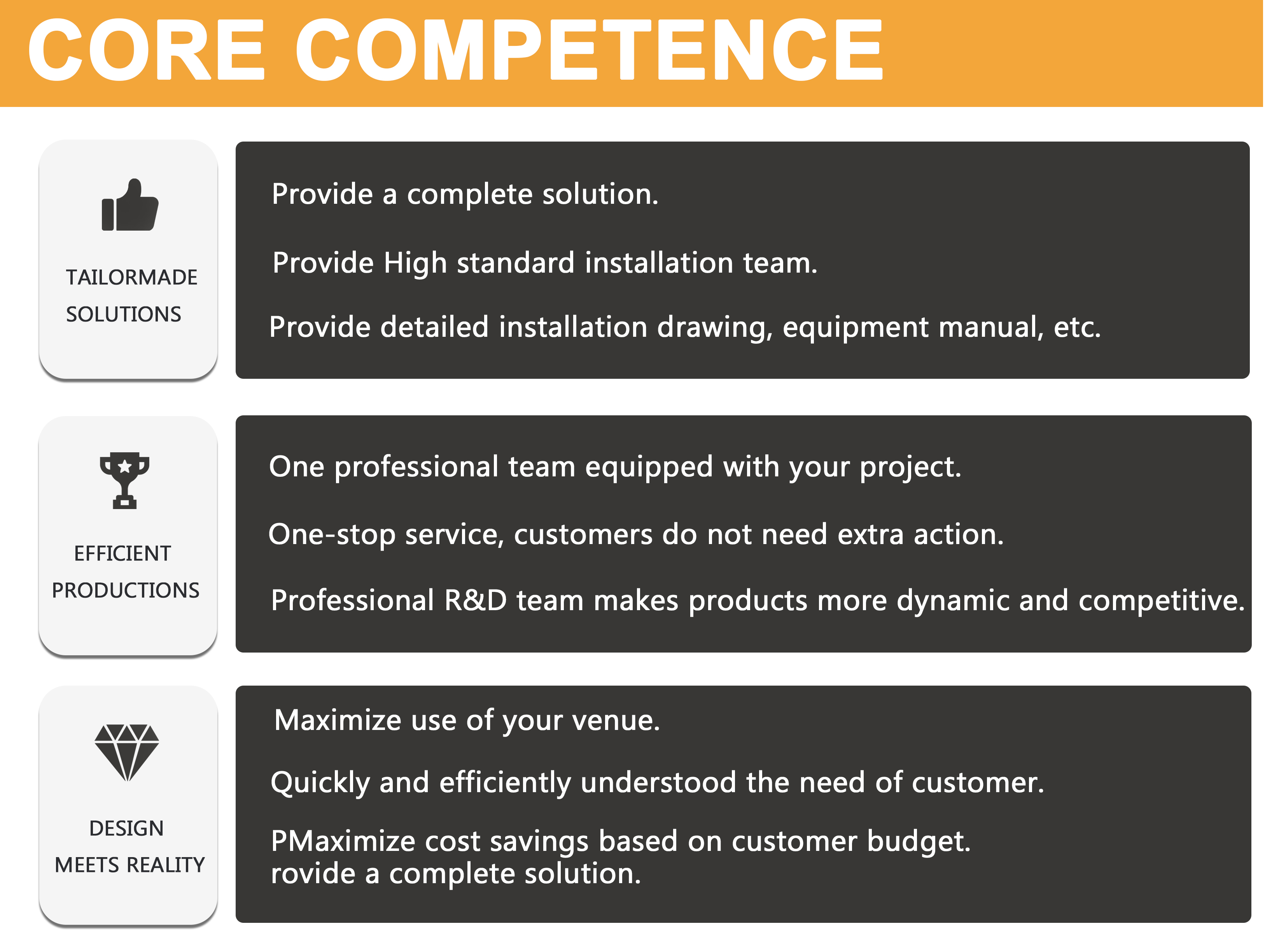 CORE COMPETENCE

TAILORMADE SOLUTIONS

Provide a complete solution.

Provide High standard installation team.

Provide detailed installation drawing, equipment manual, etc.

EFFICIENT PRODUCTIONS

One professional team equipped with your project.

One-stop service, customers do not need extra action.

Professional R&D team makes products more dynamic and competitive.

DESIGN MEETS REALITY

Maximize use of your venue.

Quickly and efficiently understood the need of customer.

PMaximize cost savings based on customer budget.
rovide a complete solution.